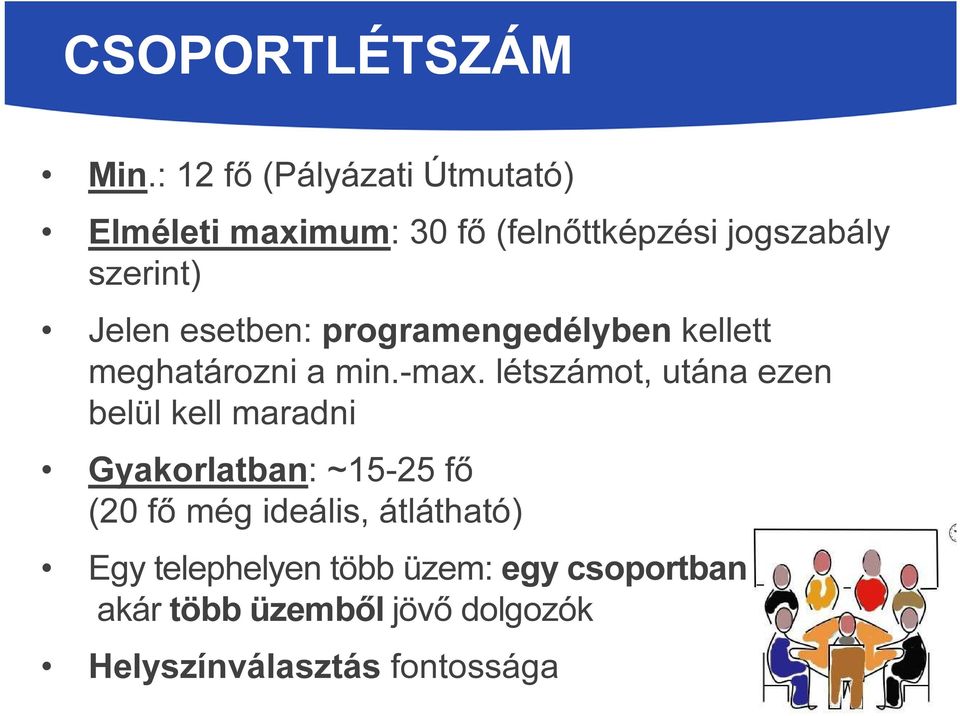 CSOPORTLÉTSZÁM

• Min.: 12 fő (Pályázati Útmutató)

• Elméleti maximum: 30 fő (felnőttképzési jogszabály szerint)

• Jelen esetben: programengedélyben kellett meghatározni a min.-max. létszámot, utána ezen belül kell maradni

• Gyakorlatban: ~15-25 fő
(20 fő még ideális, átlátható)

• Egy telephelyen több üzem: egy csoportban akár több üzemből jövő dolgozók

• Helyszínválasztás fontossága